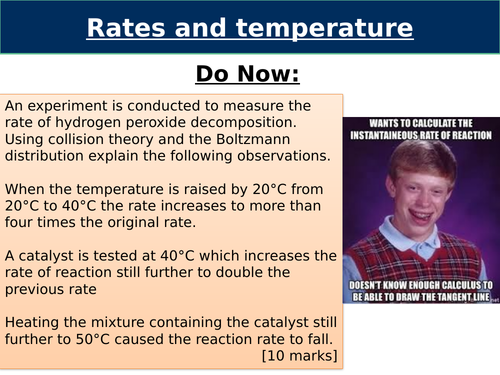 Rates and temperature

Do Now:

An experiment is conducted to measure the rate of hydrogen peroxide decomposition. Using collision theory and the Boltzmann distribution explain the following observations.

When the temperature is raised by 20°C from 20°C to 40°C the rate increases to more than four times the original rate.

A catalyst is tested at 40°C which increases the rate of reaction still further to double the previous rate

Heating the mixture containing the catalyst still further to 50°C caused the reaction rate to fall.
[10 marks]

WANTS TO CALCULATE THE INSTANTAINEOUS RATE OF REACTION

DOESN'T KNOW ENOUGH CALCULUS TO BE ABLE TO DRAW THE TANGENT LINE